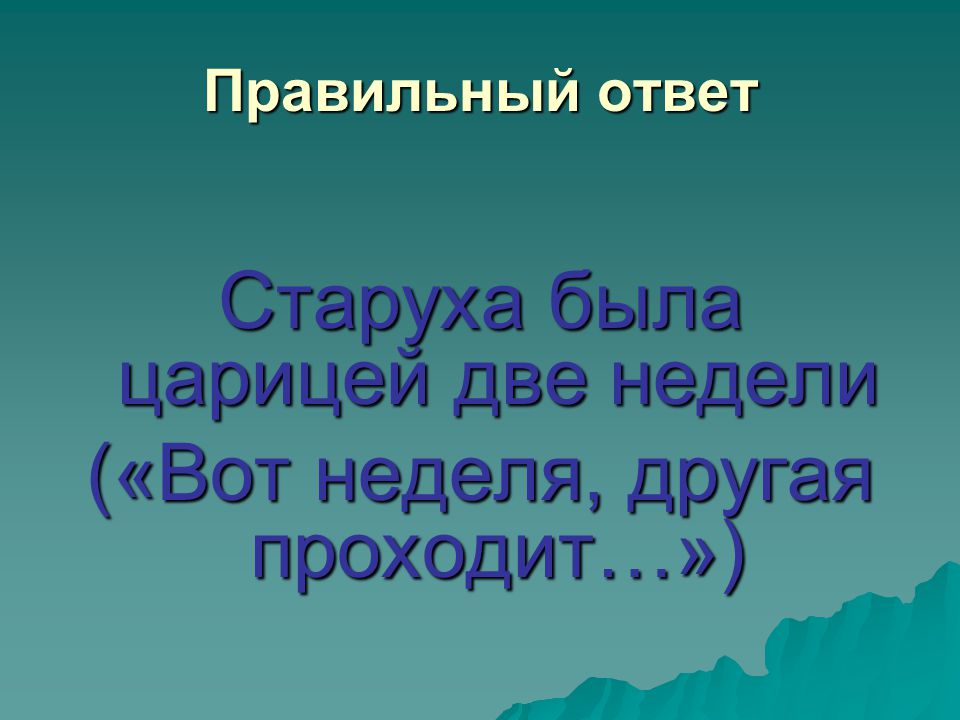 Правильный ответ

Старуха была царицей две недели («Вот неделя, другая проходит…»)